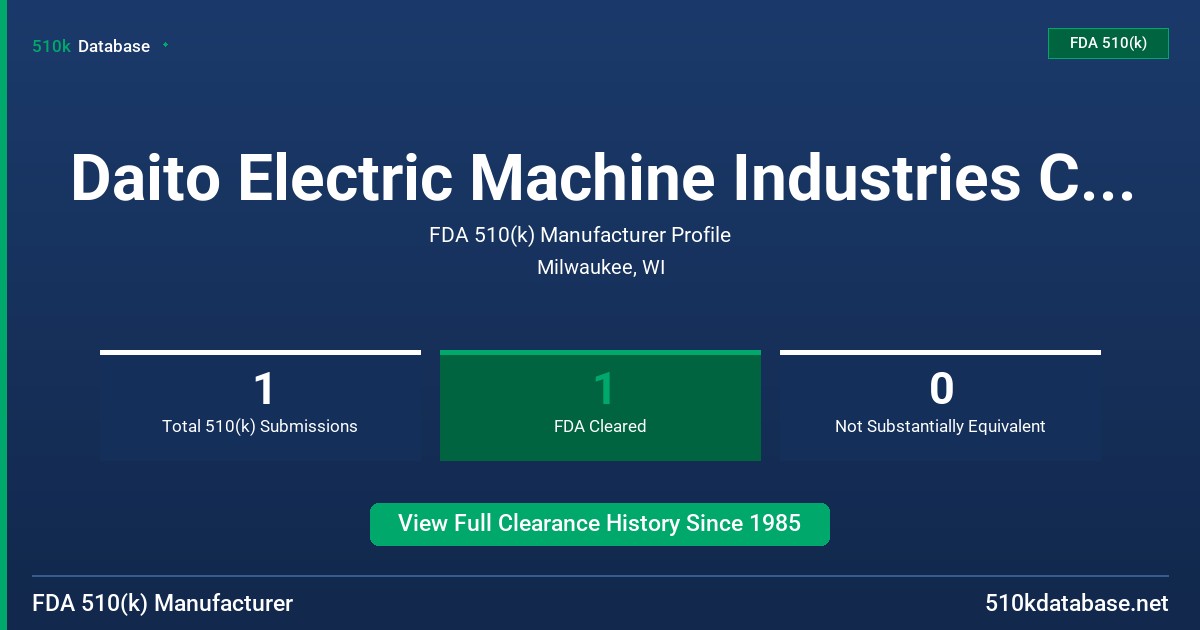 510k Database

FDA 510(k)

Daito Electric Machine Industries C...

FDA 510(k) Manufacturer Profile

Milwaukee, WI

1
Total 510(k) Submissions

1
FDA Cleared

0
Not Substantially Equivalent

View Full Clearance History Since 1985

FDA 510(k) Manufacturer

510kdatabase.net